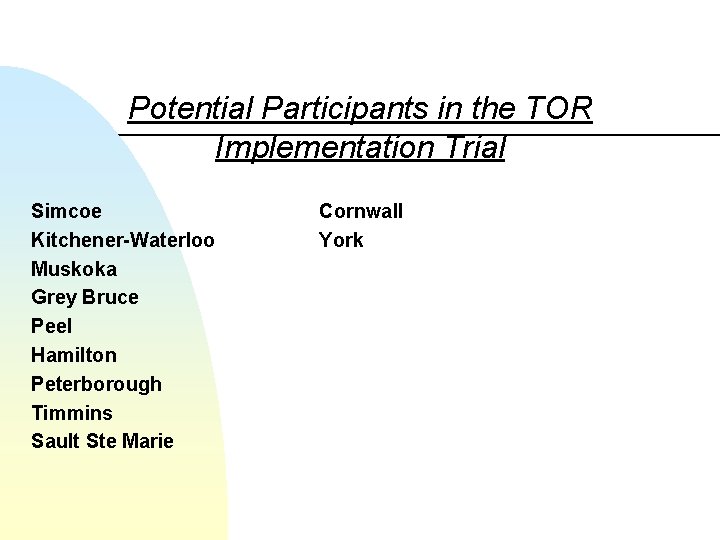 Potential Participants in the TOR Implementation Trial

Simcoe
Kitchener-Waterloo
Muskoka
Grey Bruce
Peel
Hamilton
Peterborough
Timmins
Sault Ste Marie

Cornwall
York